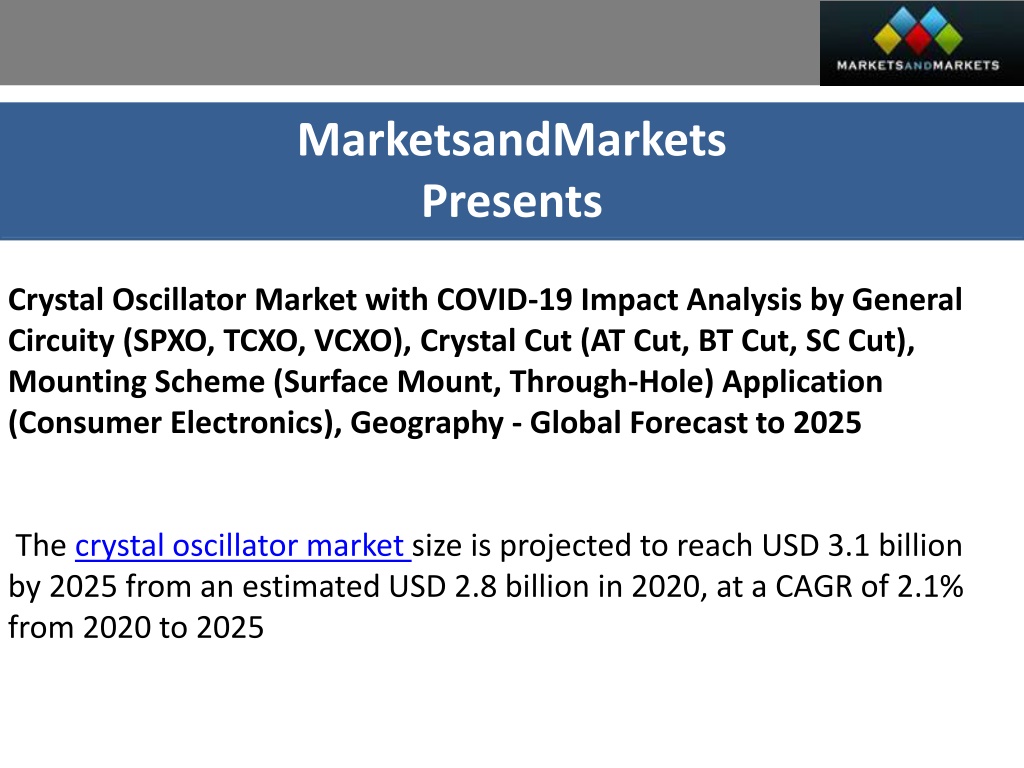 MARKETSANDMARKETS

MarketsandMarkets
Presents

Crystal Oscillator Market with COVID-19 Impact Analysis by General Circuity (SPXO, TCXO, VCXO), Crystal Cut (AT Cut, BT Cut, SC Cut), Mounting Scheme (Surface Mount, Through-Hole) Application (Consumer Electronics), Geography - Global Forecast to 2025

The crystal oscillator market size is projected to reach USD 3.1 billion by 2025 from an estimated USD 2.8 billion in 2020, at a CAGR of 2.1% from 2020 to 2025